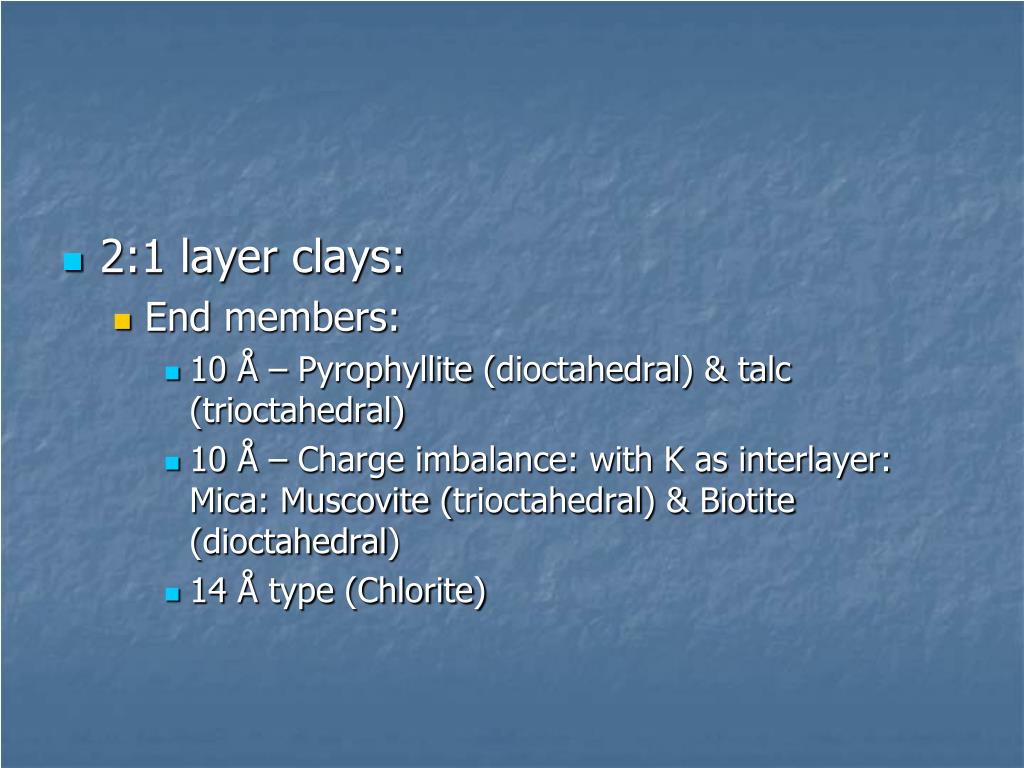 2:1 layer clays:

End members:

10 Å – Pyrophyllite (dioctahedral) & talc (trioctahedral)

10 Å – Charge imbalance: with K as interlayer: Mica: Muscovite (trioctahedral) & Biotite (dioctahedral)

14 Å type (Chlorite)